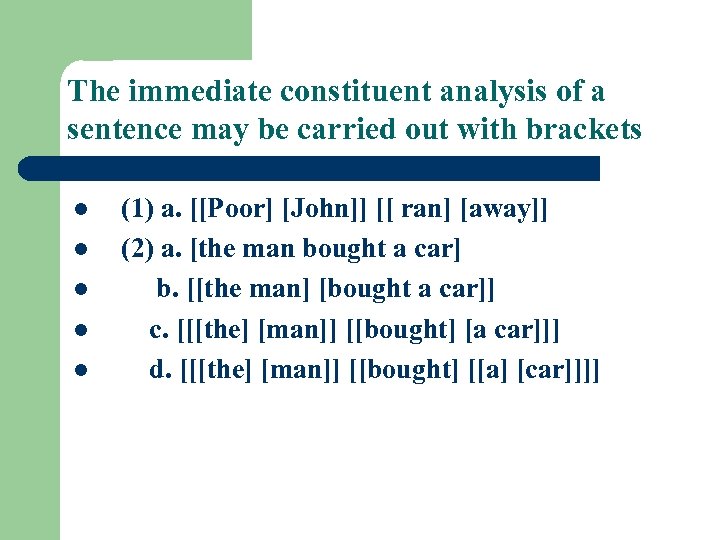 The immediate constituent analysis of a sentence may be carried out with brackets

- (1) a. [[Poor] [John]] [[ ran] [away]]
- (2) a. [the man bought a car]
- b. [[the man] [bought a car]]
- c. [[[the] [man]] [[bought] [a car]]]
- d. [[[the] [man]] [[bought] [[a] [car]]]]